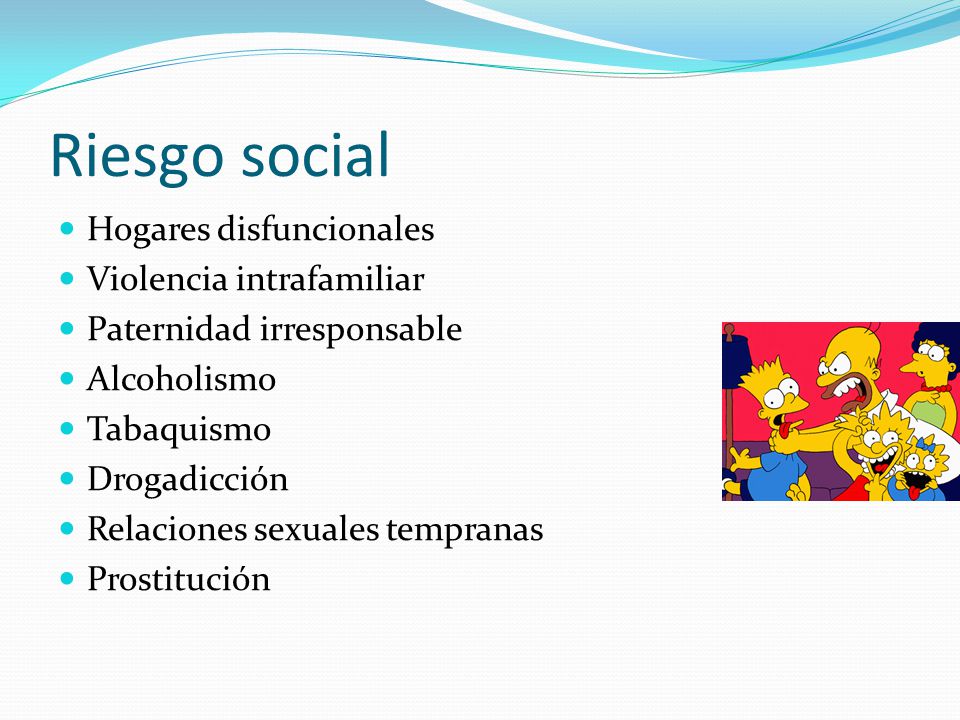 Riesgo social

- Hogares disfuncionales
- Violencia intrafamiliar
- Paternidad irresponsable
- Alcoholismo
- Tabaquismo
- Drogadicción
- Relaciones sexuales tempranas
- Prostitución